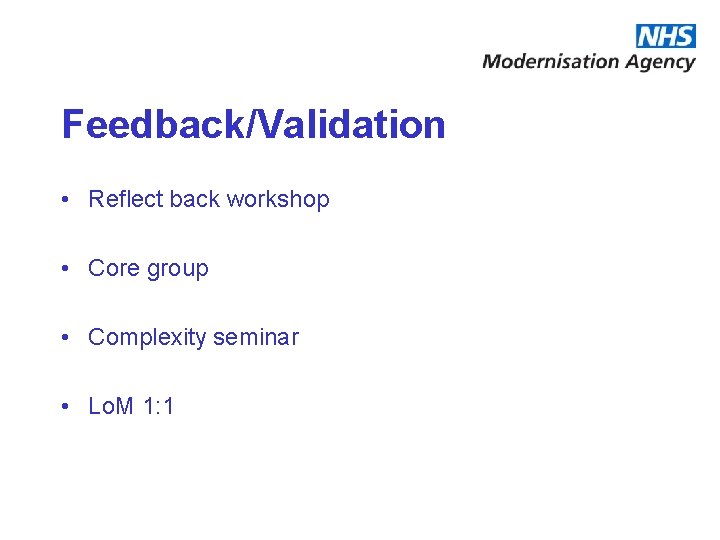 NHS
Modernisation Agency

Feedback/Validation

• Reflect back workshop

• Core group

• Complexity seminar

• LoM 1:1